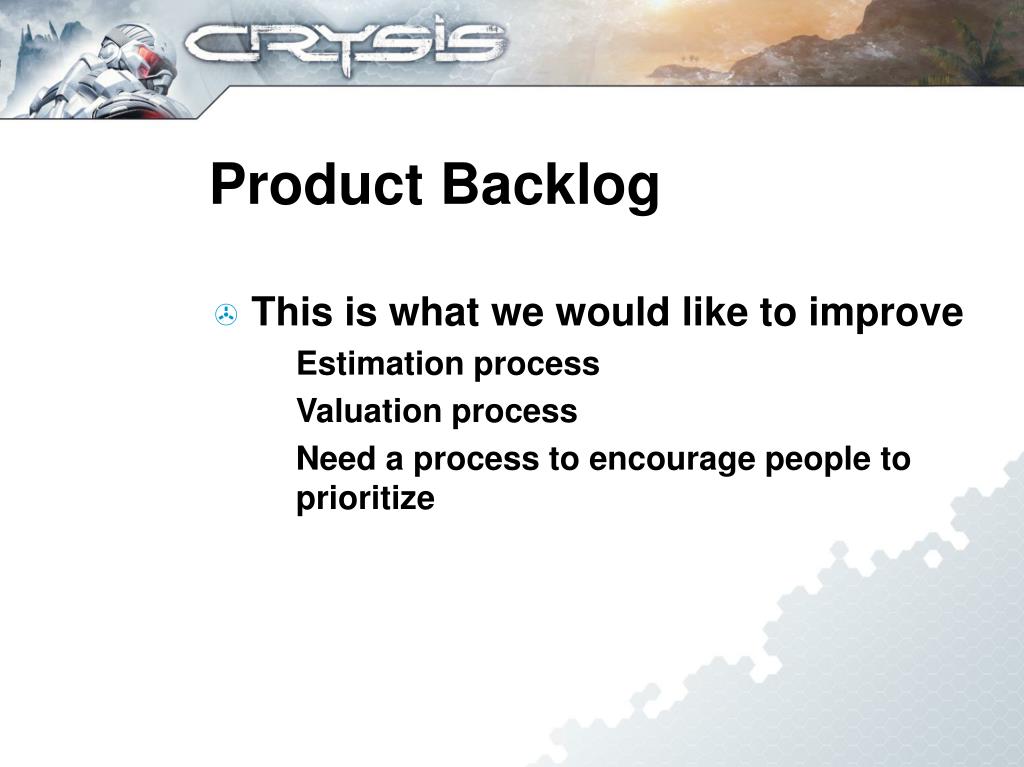 CRYSIS

Product Backlog

This is what we would like to improve

Estimation process

Valuation process

Need a process to encourage people to prioritize